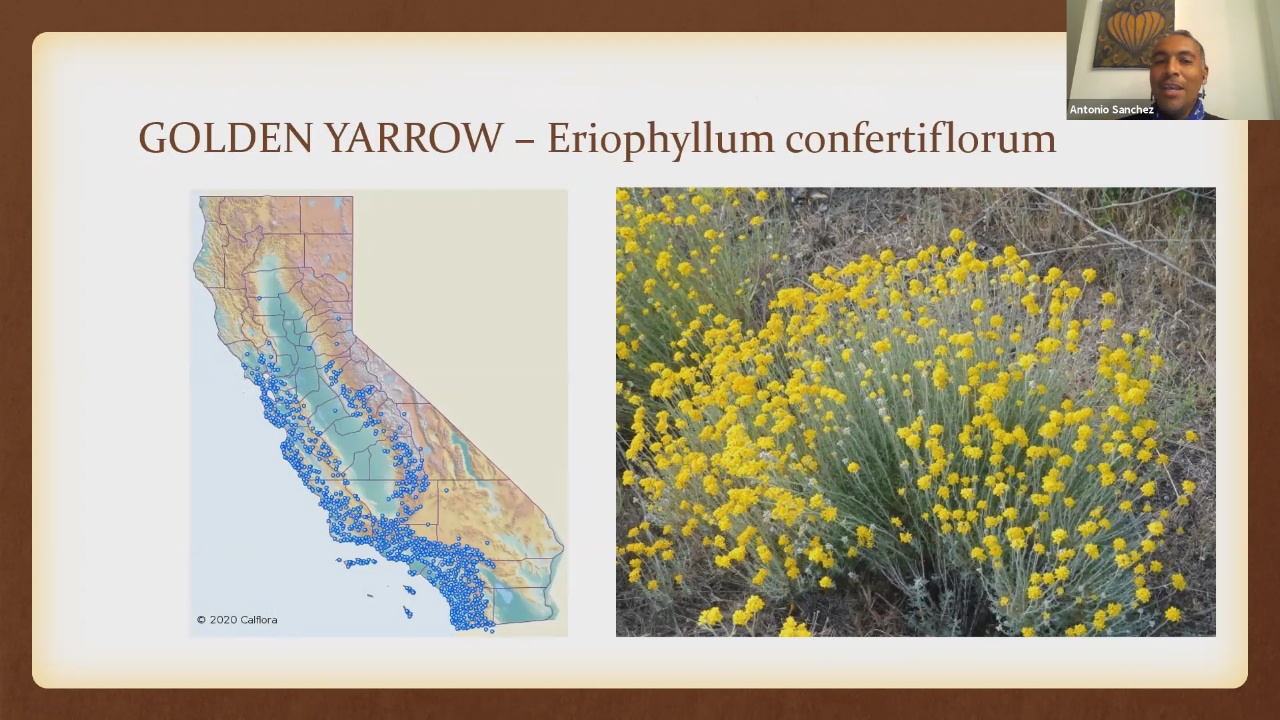 Antonio Sanchez

GOLDEN YARROW – Eriophyllum confertiflorum

© 2020 Calflora